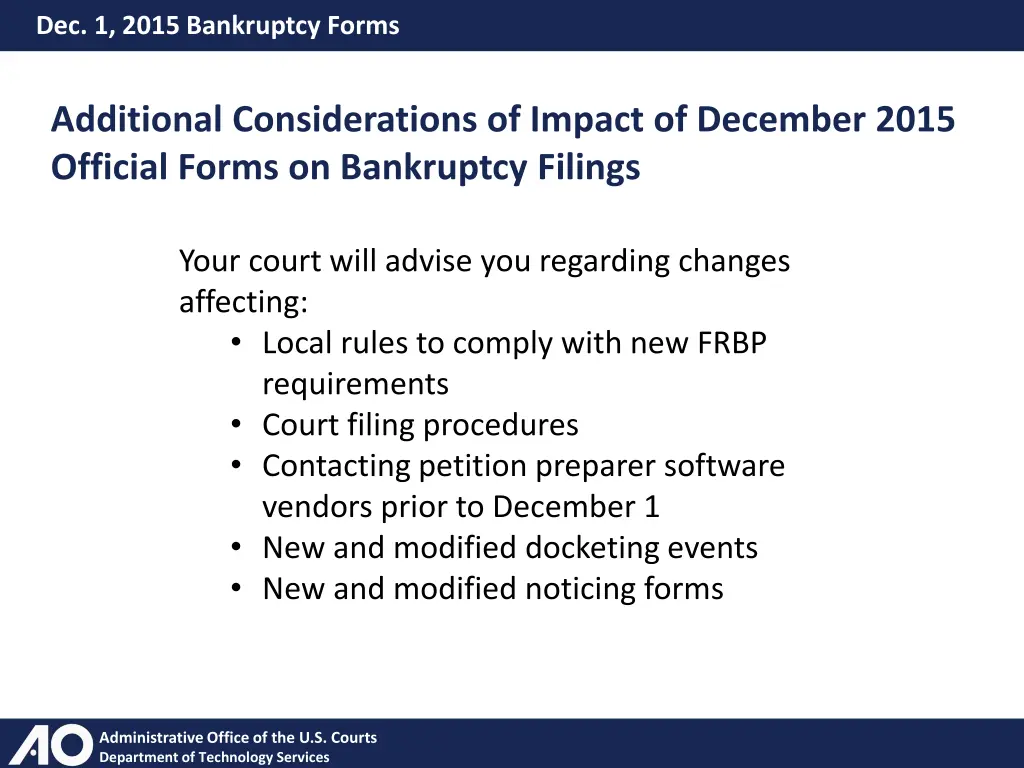 Dec. 1, 2015 Bankruptcy Forms

Additional Considerations of Impact of December 2015 Official Forms on Bankruptcy Filings

Your court will advise you regarding changes affecting:
• Local rules to comply with new FRBP requirements
• Court filing procedures
• Contacting petition preparer software vendors prior to December 1
• New and modified docketing events
• New and modified noticing forms

AO
Administrative Office of the U.S. Courts
Department of Technology Services